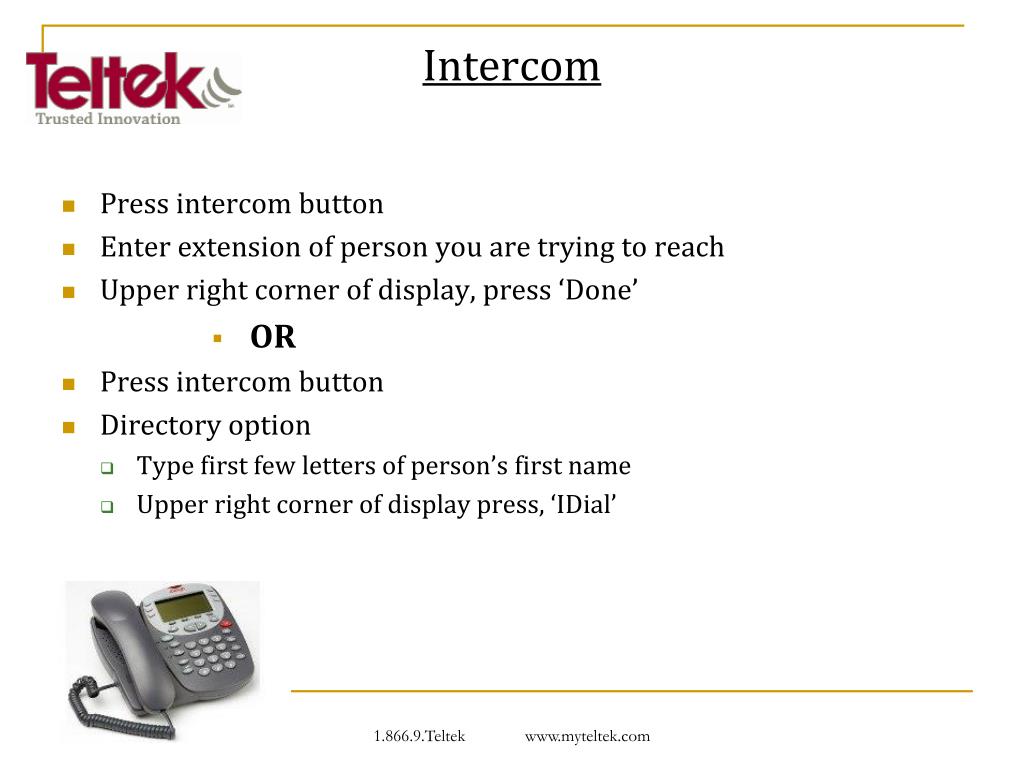 Teltek
Trusted Innovation

Intercom

Press intercom button
Enter extension of person you are trying to reach
Upper right corner of display, press ‘Done’
OR
Press intercom button
Directory option
Type first few letters of person’s first name
Upper right corner of display press, ‘IDial’

1.866.9.Teltek www.myteltek.com